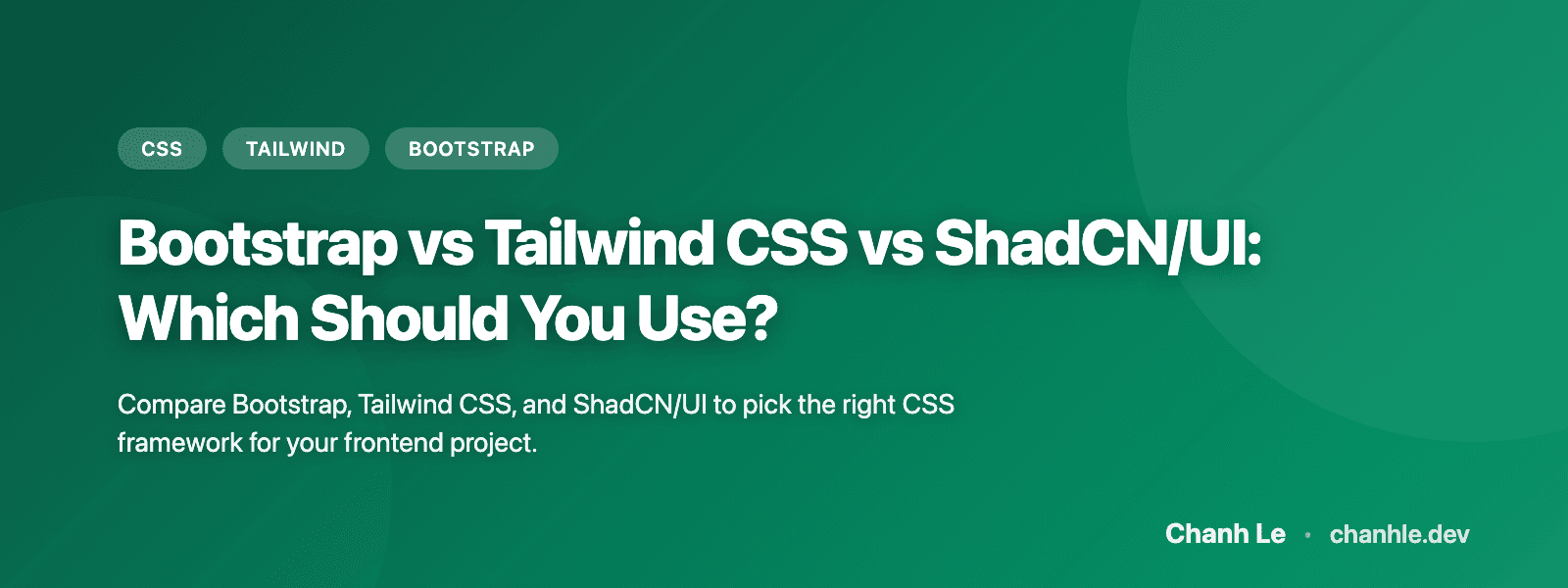 CSS TAILWIND BOOTSTRAP

Bootstrap vs Tailwind CSS vs ShadCN/UI: Which Should You Use?

Compare Bootstrap, Tailwind CSS, and ShadCN/UI to pick the right CSS framework for your frontend project.

Chanh Le • chanhle.dev